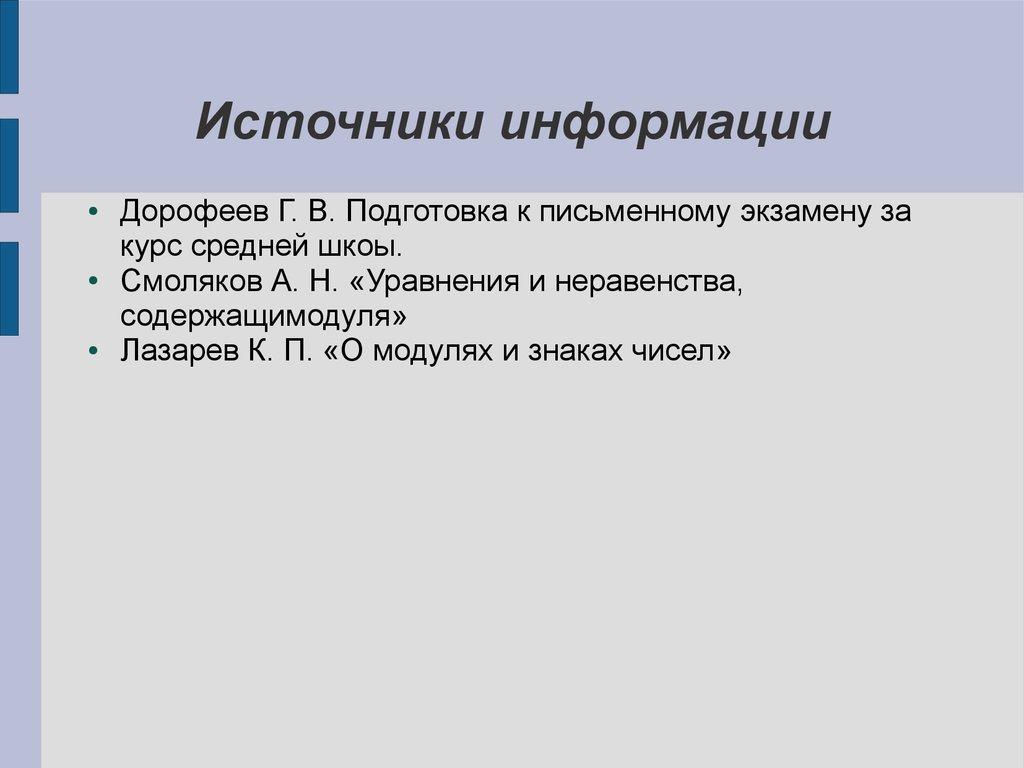 Источники информации

• Дорофеев Г. В. Подготовка к письменному экзамену за курс средней шкоы.
• Смоляков А. Н. «Уравнения и неравенства, содержащимодуля»
• Лазарев К. П. «О модулях и знаках чисел»